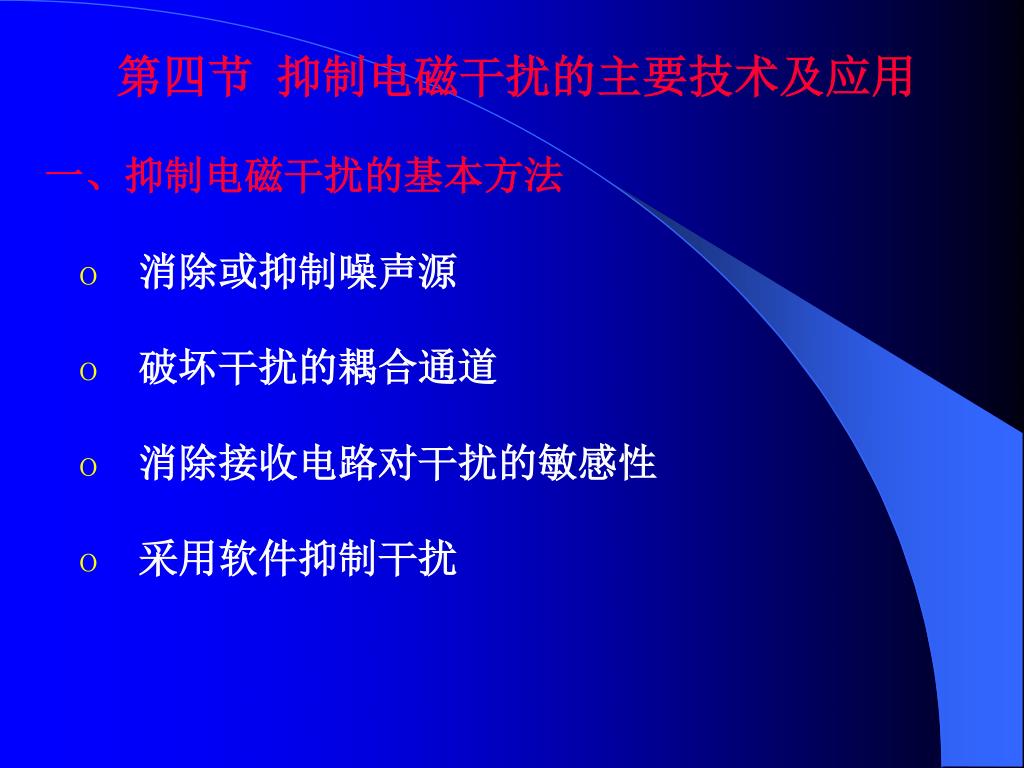 第四节 抑制电磁干扰的主要技术及应用

一、抑制电磁干扰的基本方法

o 消除或抑制噪声源

o 破坏干扰的耦合通道

o 消除接收电路对干扰的敏感性

o 采用软件抑制干扰